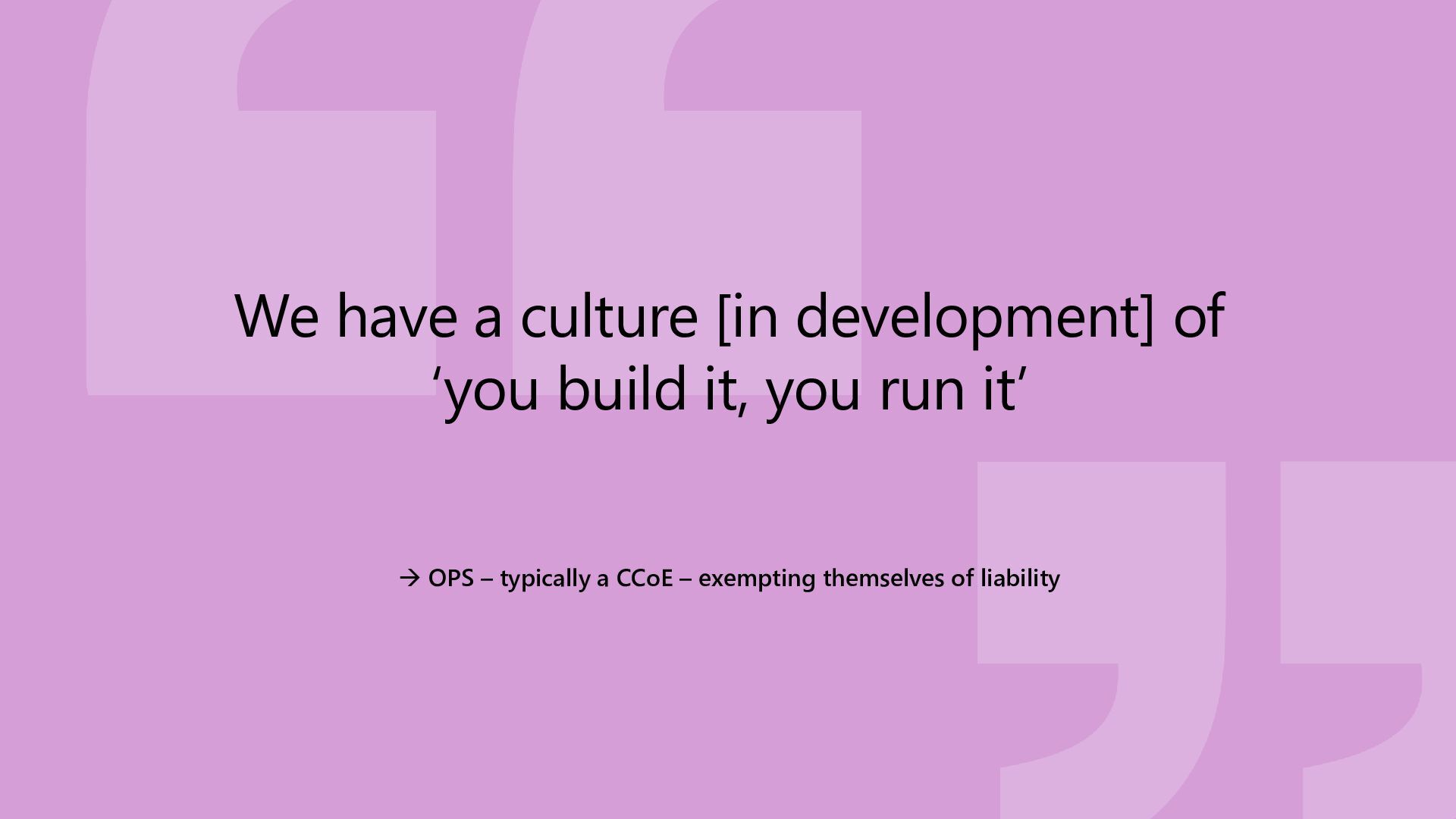 We have a culture [in development] of ‘you build it, you run it’

→ OPS – typically a CCoE – exempting themselves of liability